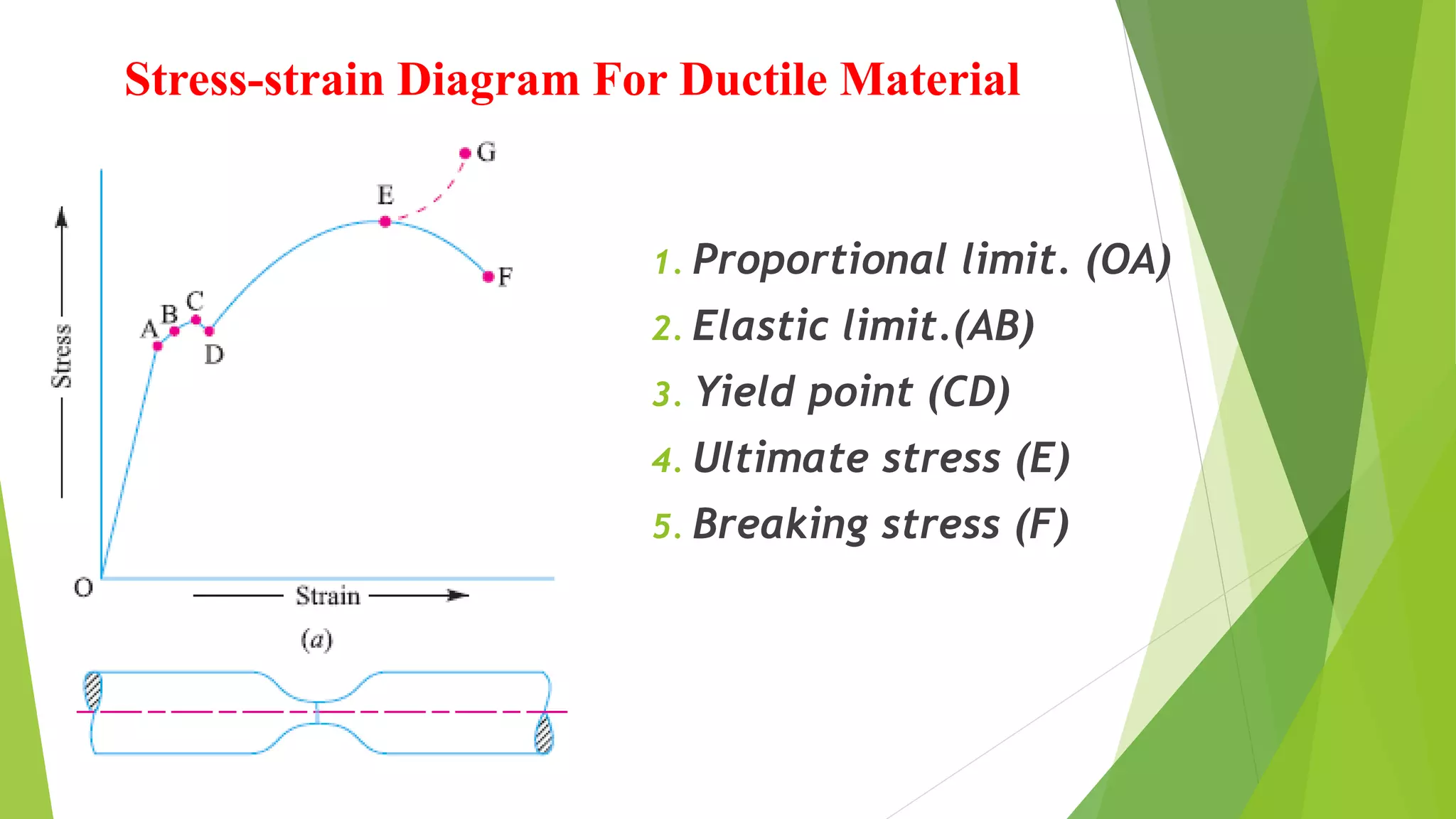 Stress-strain Diagram For Ductile Material

G
E
F
C
B
A
D
Stress
O
Strain
(a)

1. Proportional limit. (OA)
2. Elastic limit.(AB)
3. Yield point (CD)
4. Ultimate stress (E)
5. Breaking stress (F)